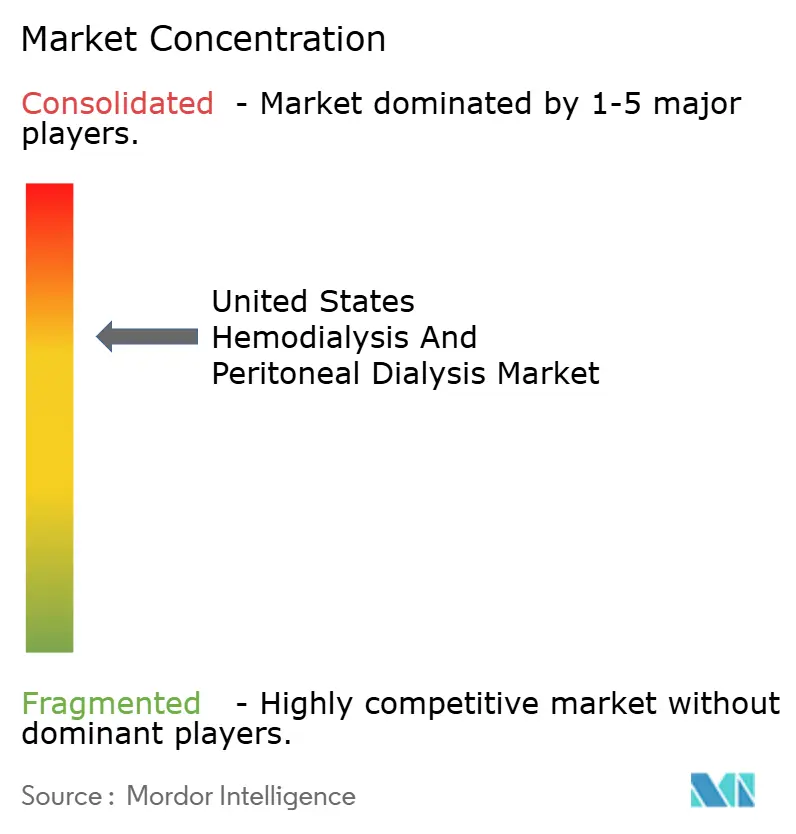 Market Concentration

Consolidated - Market dominated by 1-5 major players.

United States Hemodialysis And Peritoneal Dialysis Market

Fragmented - Highly competitive market without dominant players.

Source : Mordor Intelligence